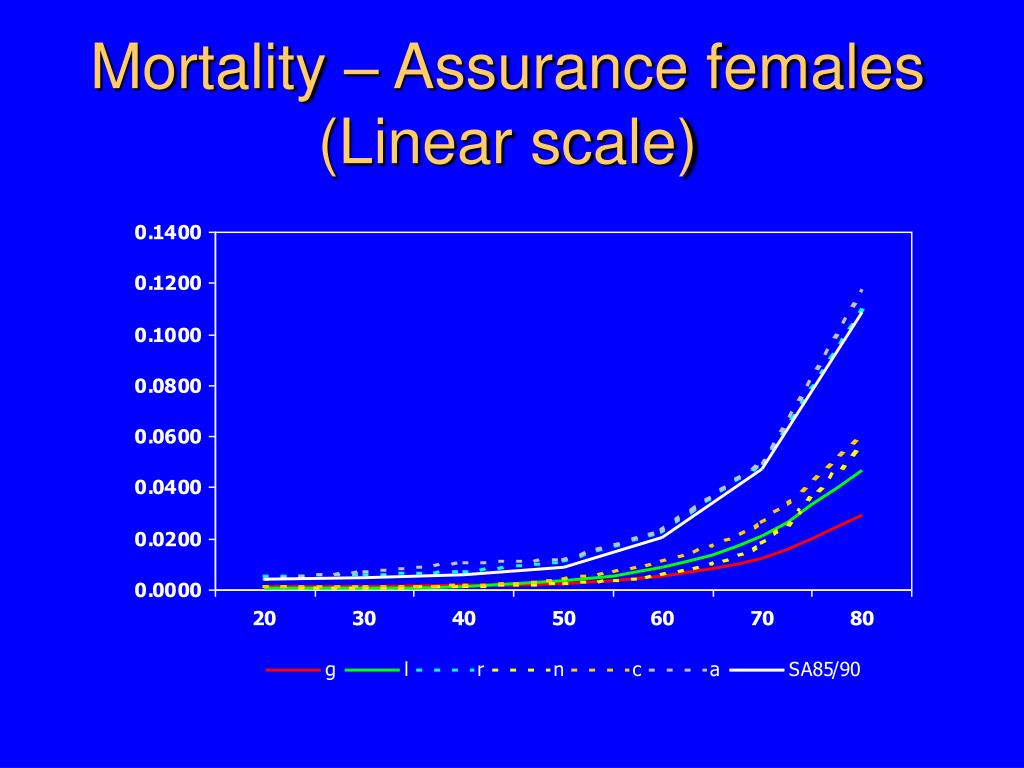 Mortality – Assurance females (Linear scale)

0.1400
0.1200
0.1000
0.0800
0.0600
0.0400
0.0200
0.0000

20 30 40 50 60 70 80

g l r n c a SA85/90